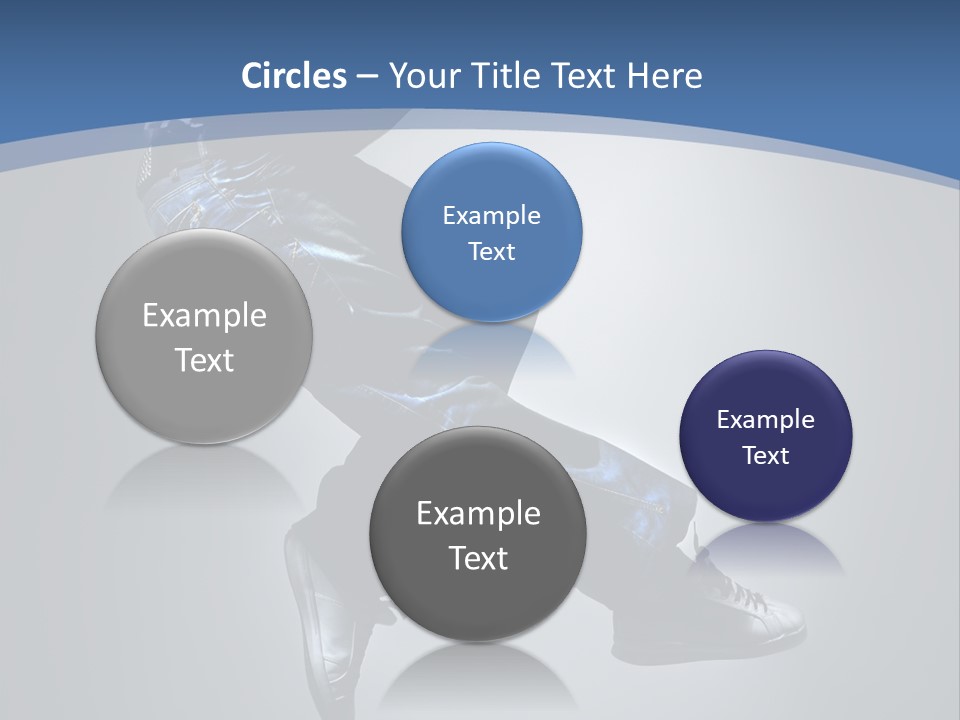 Circles – Your Title Text Here

Example Text

Example Text

Example Text

Example Text